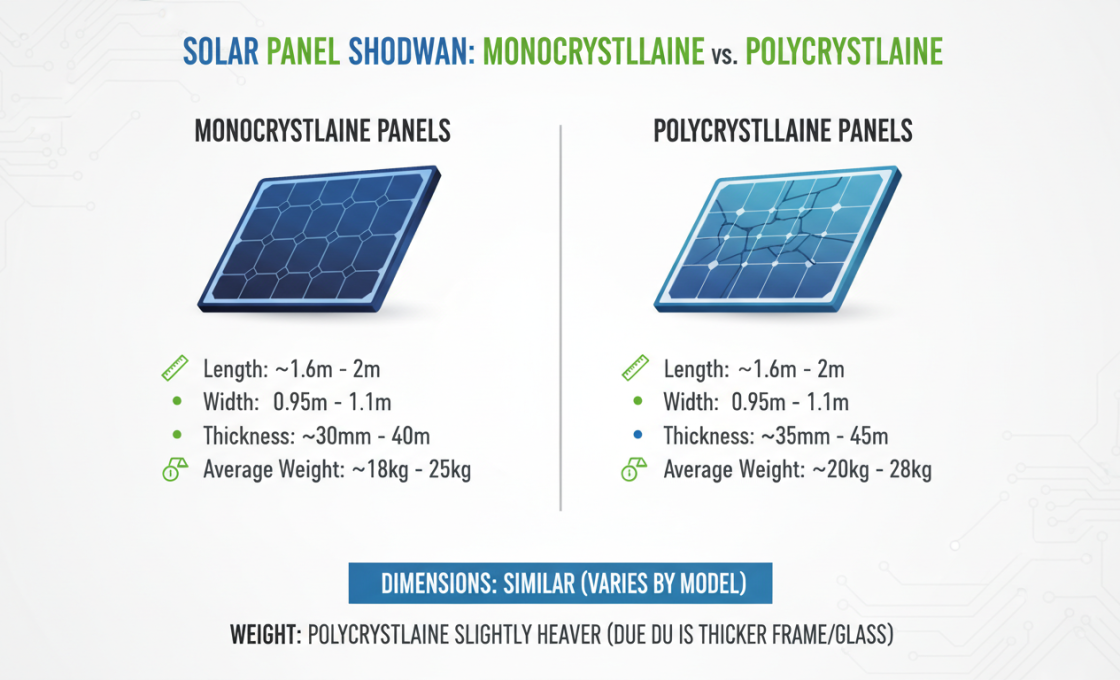 SOLAR PANEL SHODWAN: MONOCRYSTLLAINE vs. POLYCRYSTLAINE

MONOCRYSTLAINE PANELS

Length: ~1.6m - 2m
Width: 0.95m - 1.1m
Thickness: ~30mm - 40m
Average Weight: ~18kg - 25kg

POLYCRYSTLLAINE PANELS

Length: ~1.6m - 2m
Width: 0.95m - 1.1m
Thickness: ~35mm - 45m
Average Weight: ~20kg - 28kg

DIMENSIONS: SIMILAR (VARIES BY MODEL)

WEIGHT: POLYCRYSTLAINE SLIGHTLY HEAVER (DUE DU IS THICKER FRAME/GLASS)